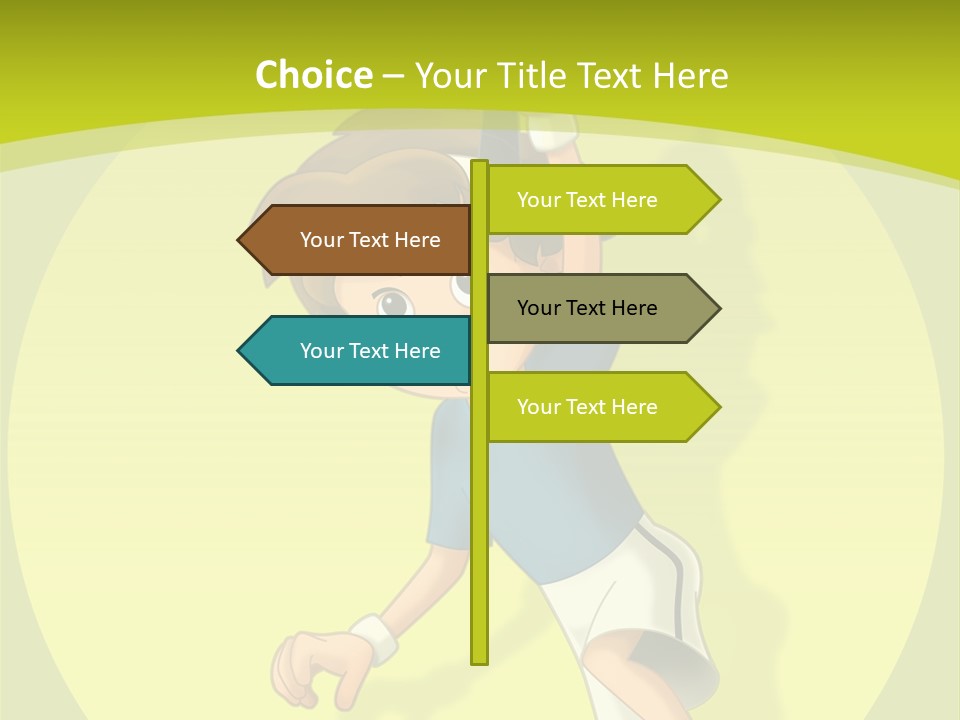 Choice – Your Title Text Here

Your Text Here

Your Text Here

Your Text Here

Your Text Here

Your Text Here